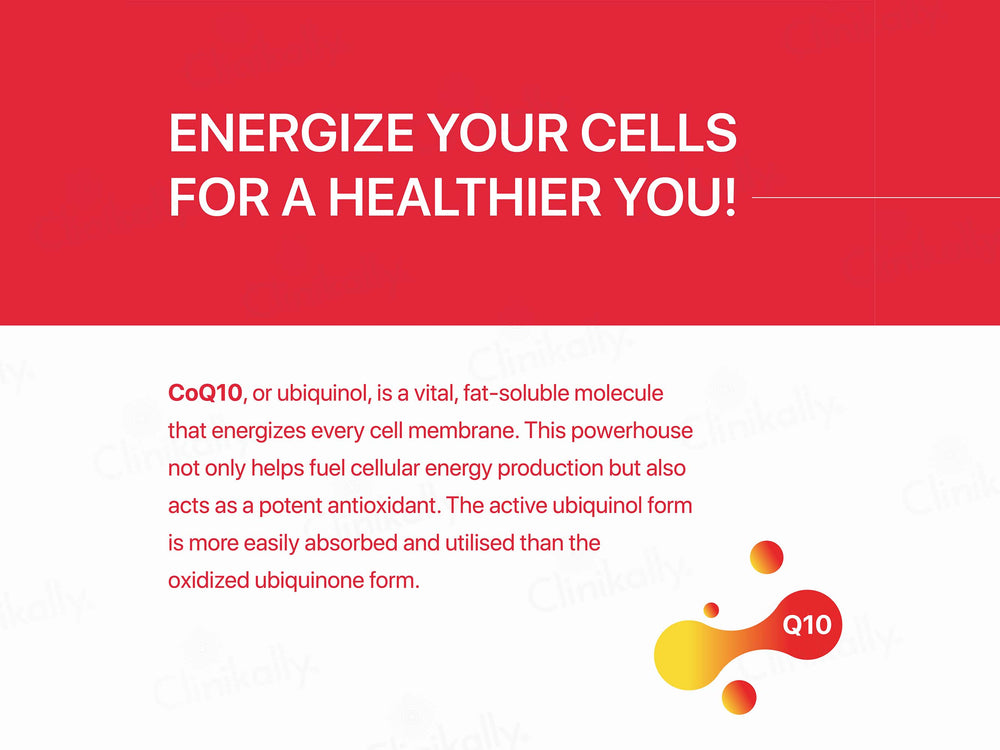 ENERGIZE YOUR CELLS FOR A HEALTHIER YOU!

CoQ10, or ubiquinol, is a vital, fat-soluble molecule that energizes every cell membrane. This powerhouse not only helps fuel cellular energy production but also acts as a potent antioxidant. The active ubiquinol form is more easily absorbed and utilised than the oxidized ubiquinone form.

Q10

Clinikally.